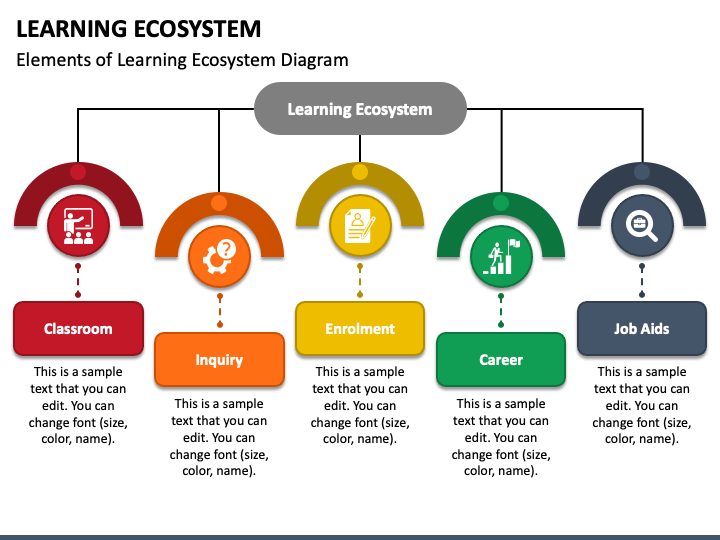 LEARNING ECOSYSTEM

Elements of Learning Ecosystem Diagram

Learning Ecosystem

Classroom

This is a sample text that you can edit. You can change font (size, color, name).

Inquiry

This is a sample text that you can edit. You can change font (size, color, name).

Enrolment

This is a sample text that you can edit. You can change font (size, color, name).

Career

This is a sample text that you can edit. You can change font (size, color, name).

Job Aids

This is a sample text that you can edit. You can change font (size, color, name).